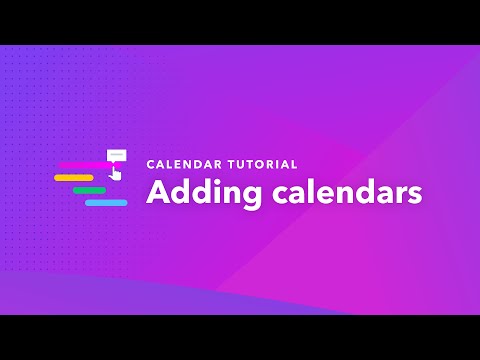 CALENDAR TUTORIAL
Adding calendars